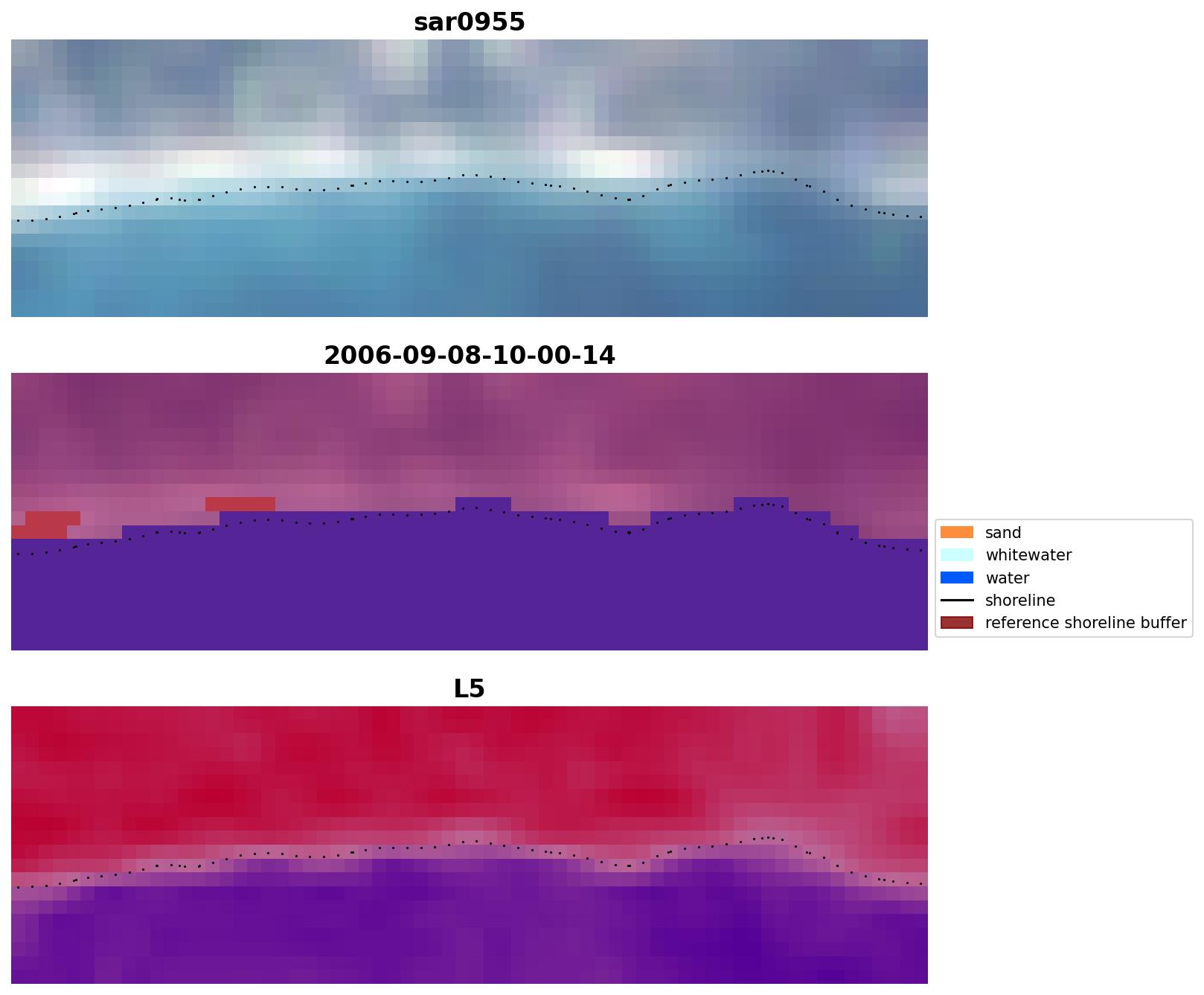 sar0955

2006-09-08-10-00-14

sand
whitewater
water
shoreline
reference shoreline buffer

L5